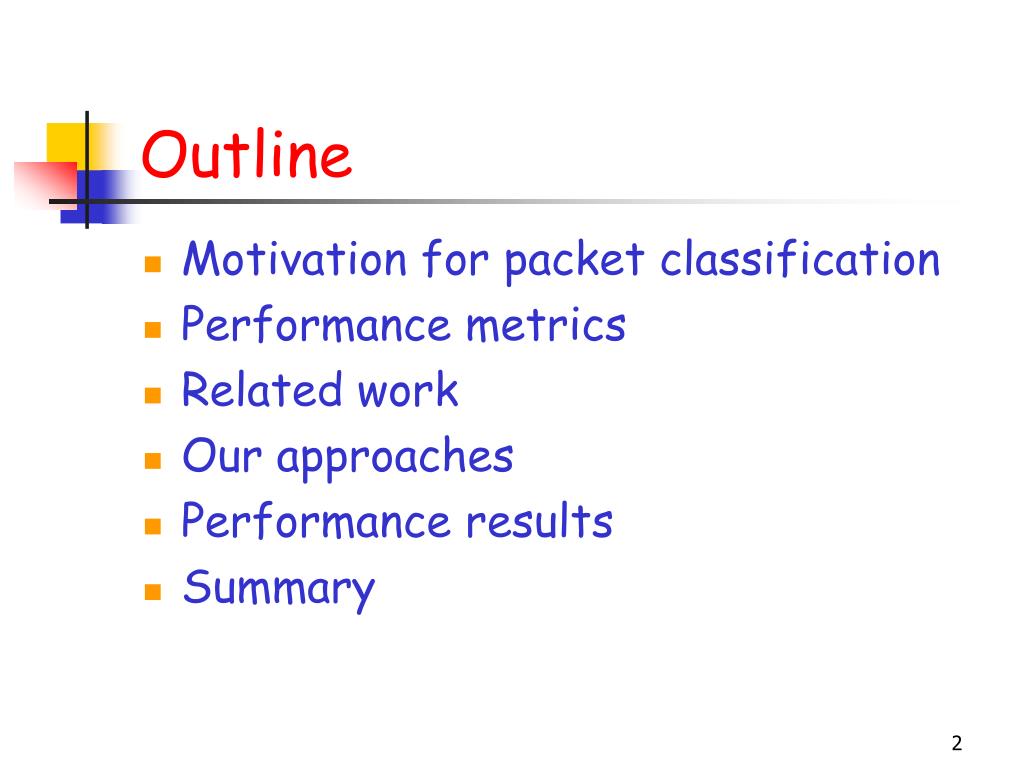 Outline

- Motivation for packet classification
- Performance metrics
- Related work
- Our approaches
- Performance results
- Summary

2